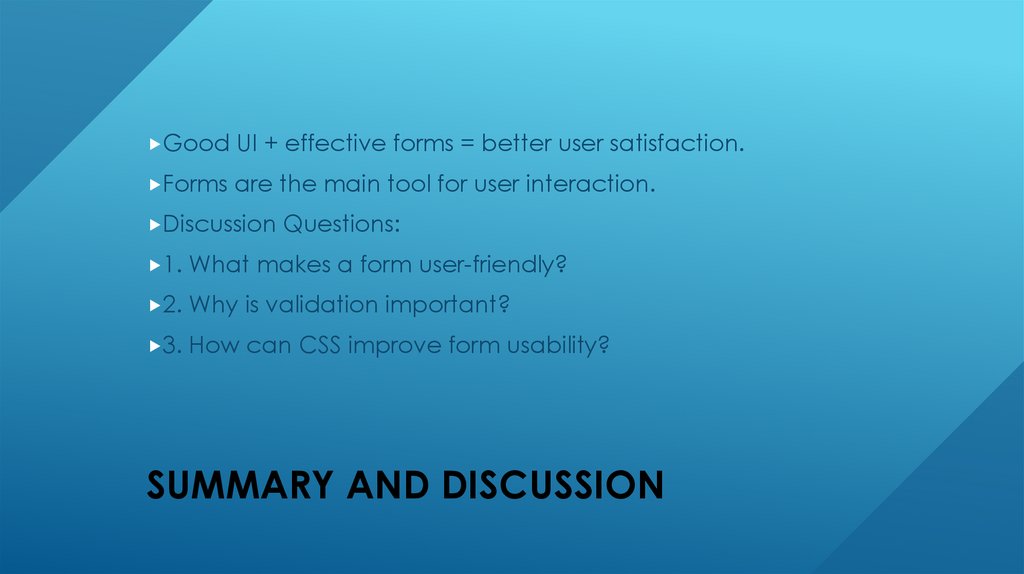 ▸Good UI + effective forms = better user satisfaction.

▸Forms are the main tool for user interaction.

▸Discussion Questions:

▸1. What makes a form user-friendly?

▸2. Why is validation important?

▸3. How can CSS improve form usability?

SUMMARY AND DISCUSSION